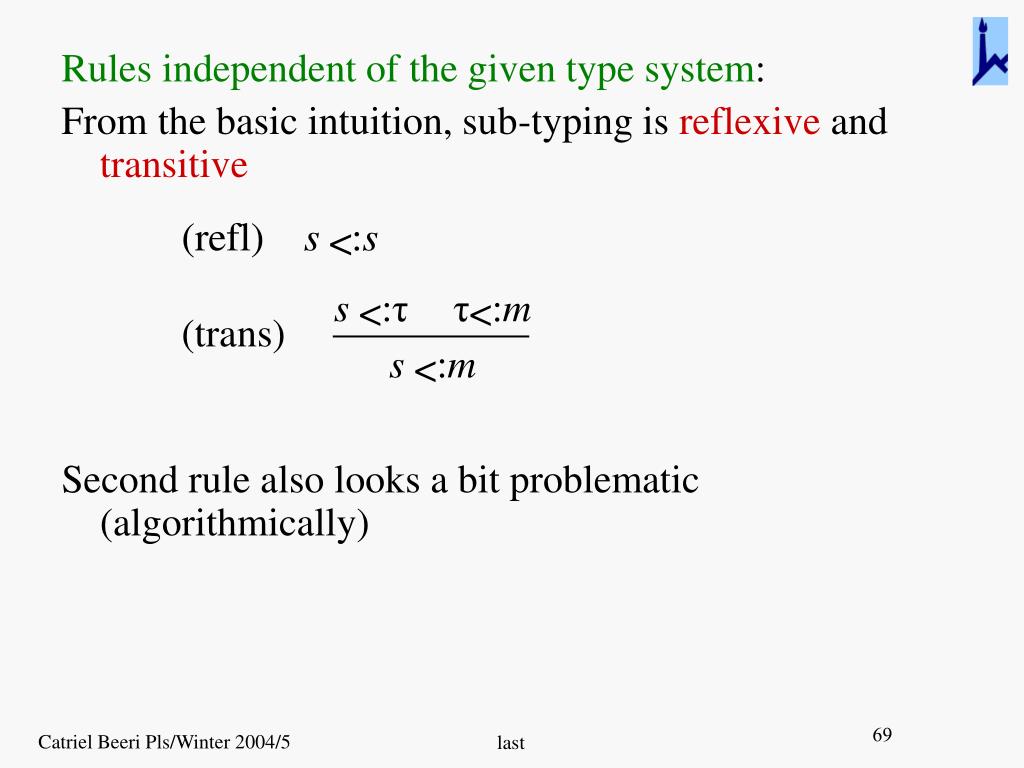 Rules independent of the given type system:

From the basic intuition, sub-typing is reflexive and transitive

(refl) $s <: s$

(trans) $\frac{s <: \tau \quad \tau <: m}{s <: m}$

Second rule also looks a bit problematic (algorithmically)

Catriel Beeri Pls/Winter 2004/5

last

69